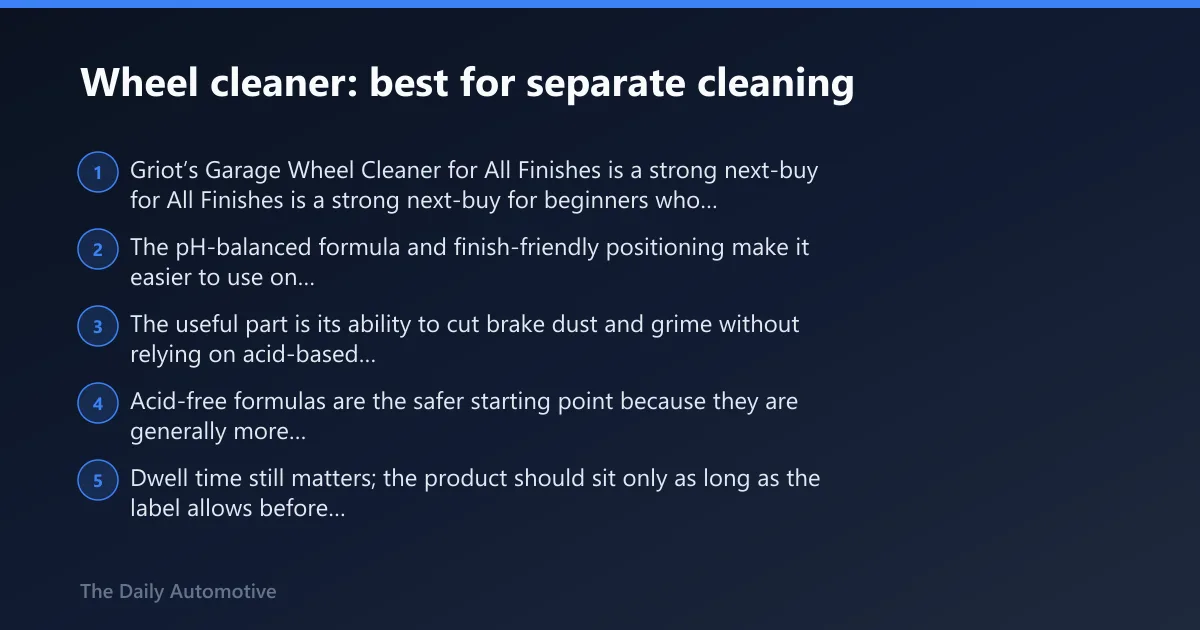 Wheel cleaner: best for separate cleaning

1 Griot’s Garage Wheel Cleaner for All Finishes is a strong next-buy for All Finishes is a strong next-buy for beginners who...

2 The pH-balanced formula and finish-friendly positioning make it easier to use on...

3 The useful part is its ability to cut brake dust and grime without relying on acid-based...

4 Acid-free formulas are the safer starting point because they are generally more...

5 Dwell time still matters; the product should sit only as long as the label allows before...

The Daily Automotive